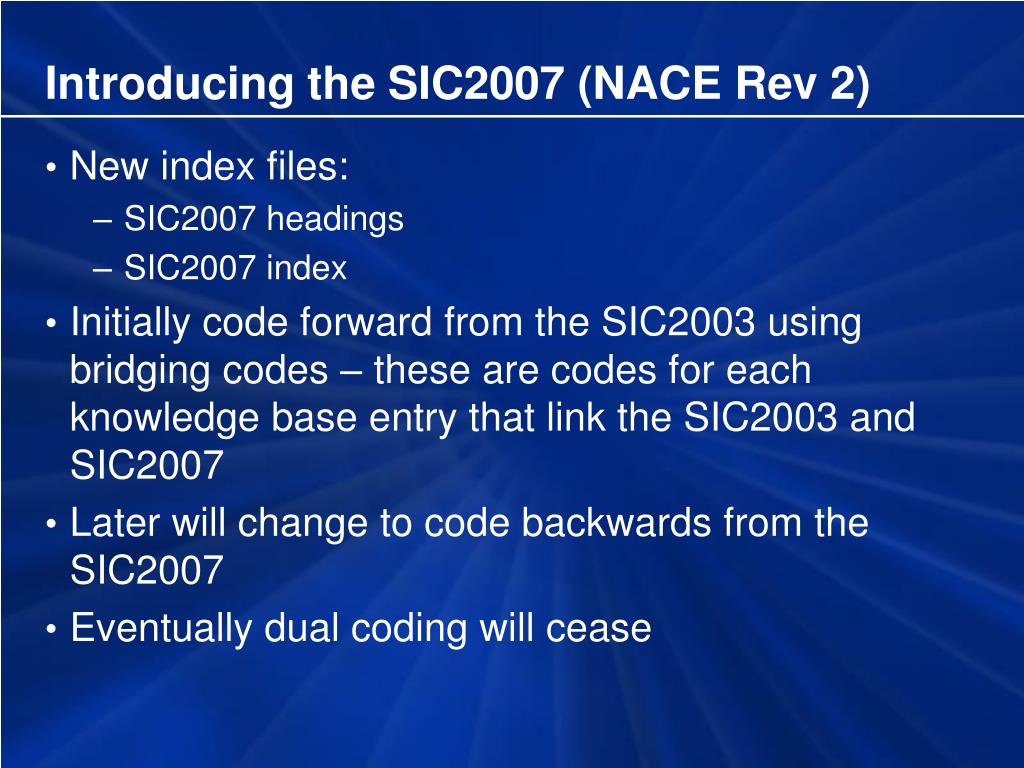 Introducing the SIC2007 (NACE Rev 2)

• New index files:
– SIC2007 headings
– SIC2007 index
• Initially code forward from the SIC2003 using bridging codes – these are codes for each knowledge base entry that link the SIC2003 and SIC2007
• Later will change to code backwards from the SIC2007
• Eventually dual coding will cease